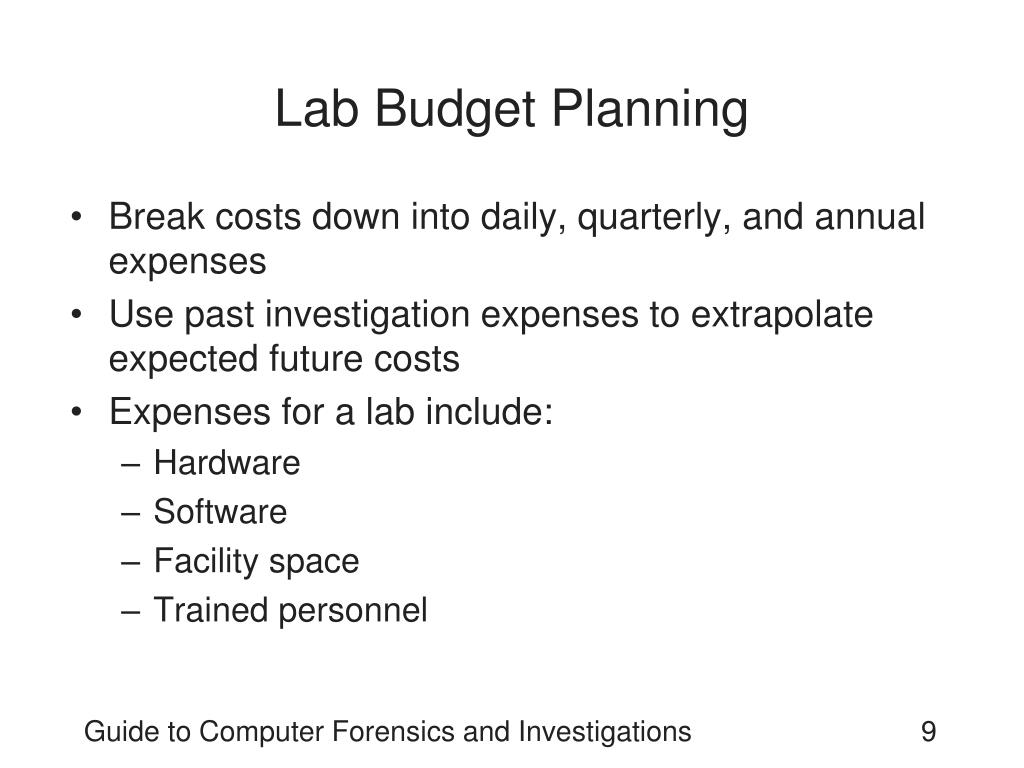 Lab Budget Planning

• Break costs down into daily, quarterly, and annual expenses
• Use past investigation expenses to extrapolate expected future costs
• Expenses for a lab include:
– Hardware
– Software
– Facility space
– Trained personnel

Guide to Computer Forensics and Investigations
9